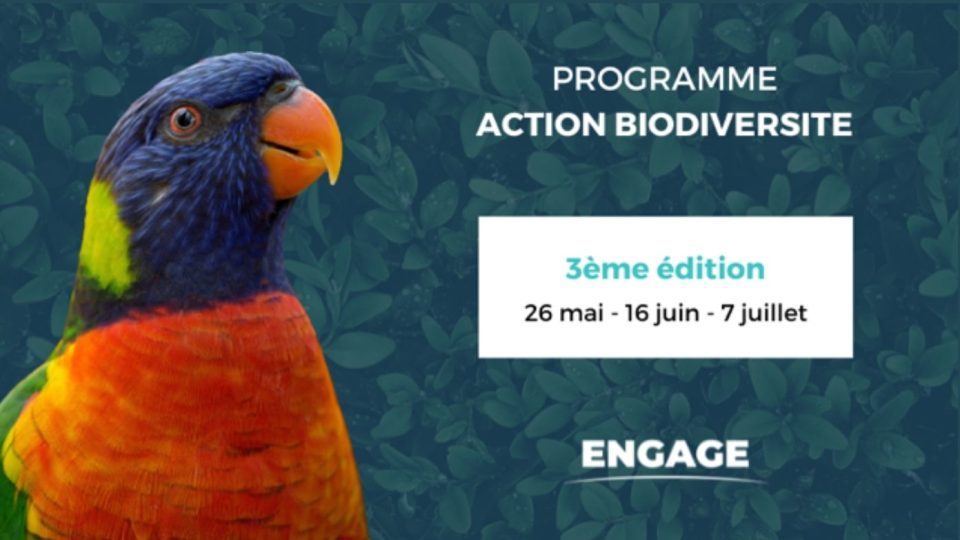 PROGRAMME
ACTION BIODIVERSITE

3ème édition
26 mai - 16 juin - 7 juillet

ENGAGE